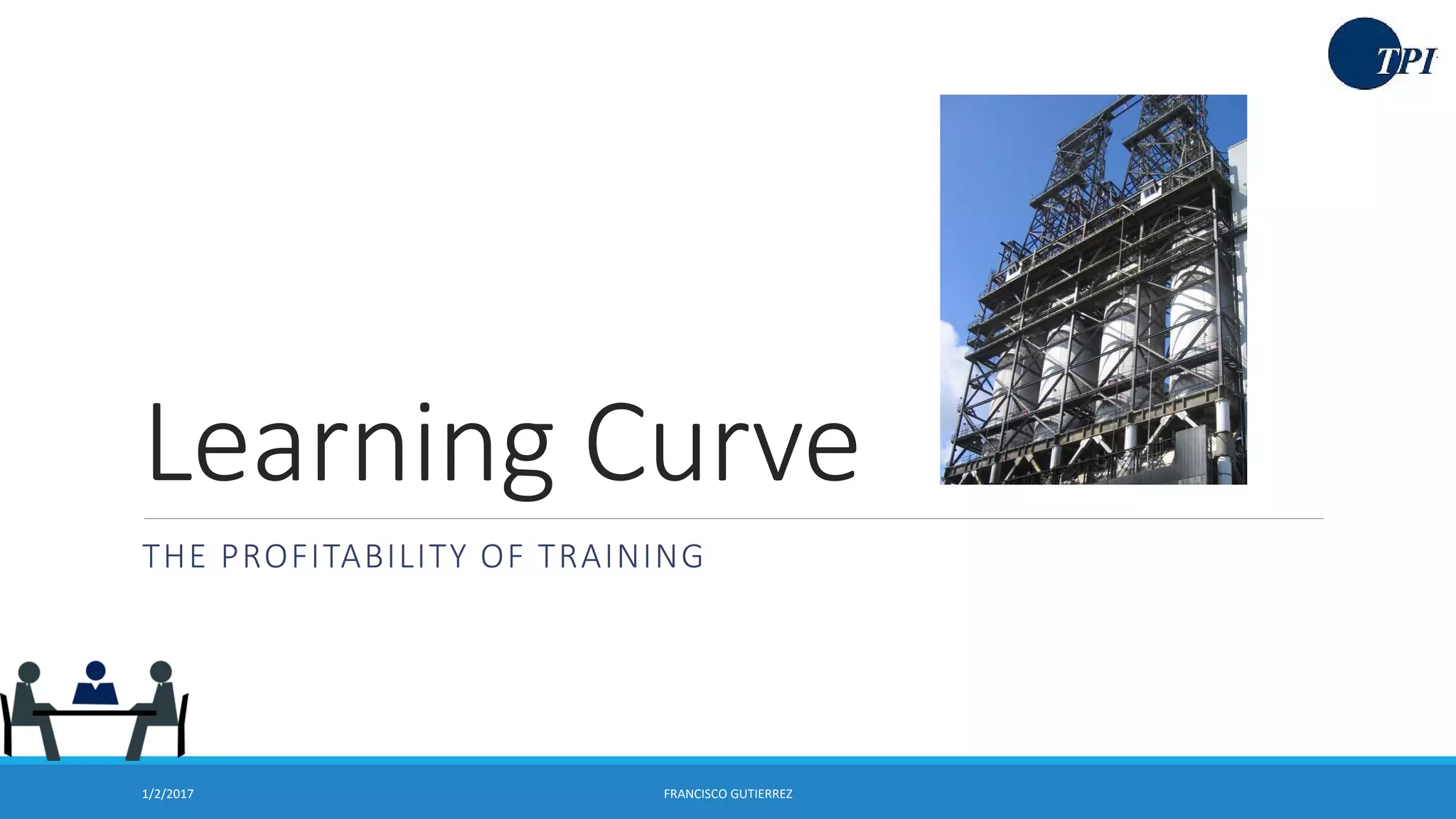 TPI

Learning Curve

THE PROFITABILITY OF TRAINING

1/2/2017

FRANCISCO GUTIERREZ